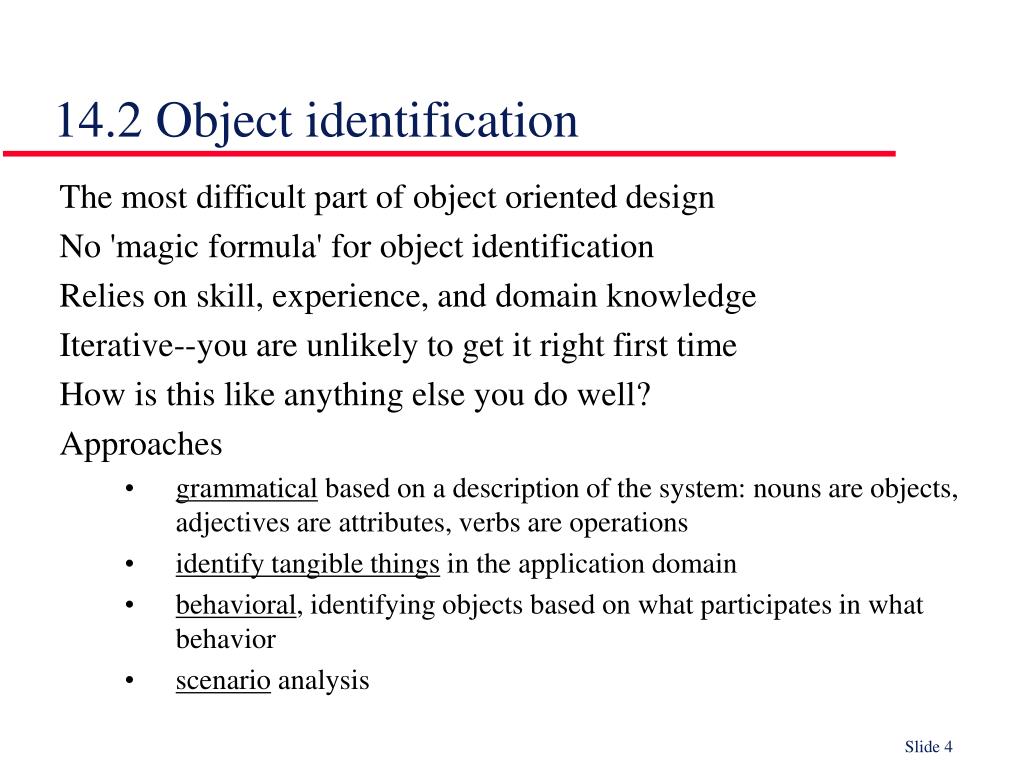 14.2 Object identification

The most difficult part of object oriented design

No 'magic formula' for object identification

Relies on skill, experience, and domain knowledge

Iterative--you are unlikely to get it right first time

How is this like anything else you do well?

Approaches

• grammatical based on a description of the system: nouns are objects, adjectives are attributes, verbs are operations
• identify tangible things in the application domain
• behavioral, identifying objects based on what participates in what behavior
• scenario analysis

Slide 4